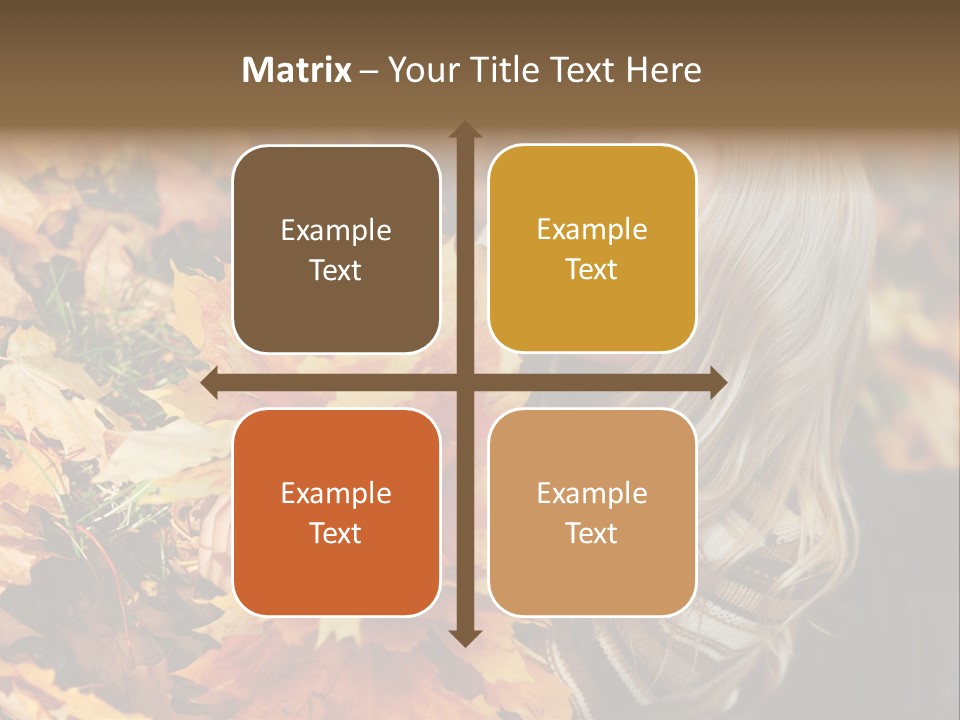 Matrix – Your Title Text Here

Example Text

Example Text

Example Text

Example Text